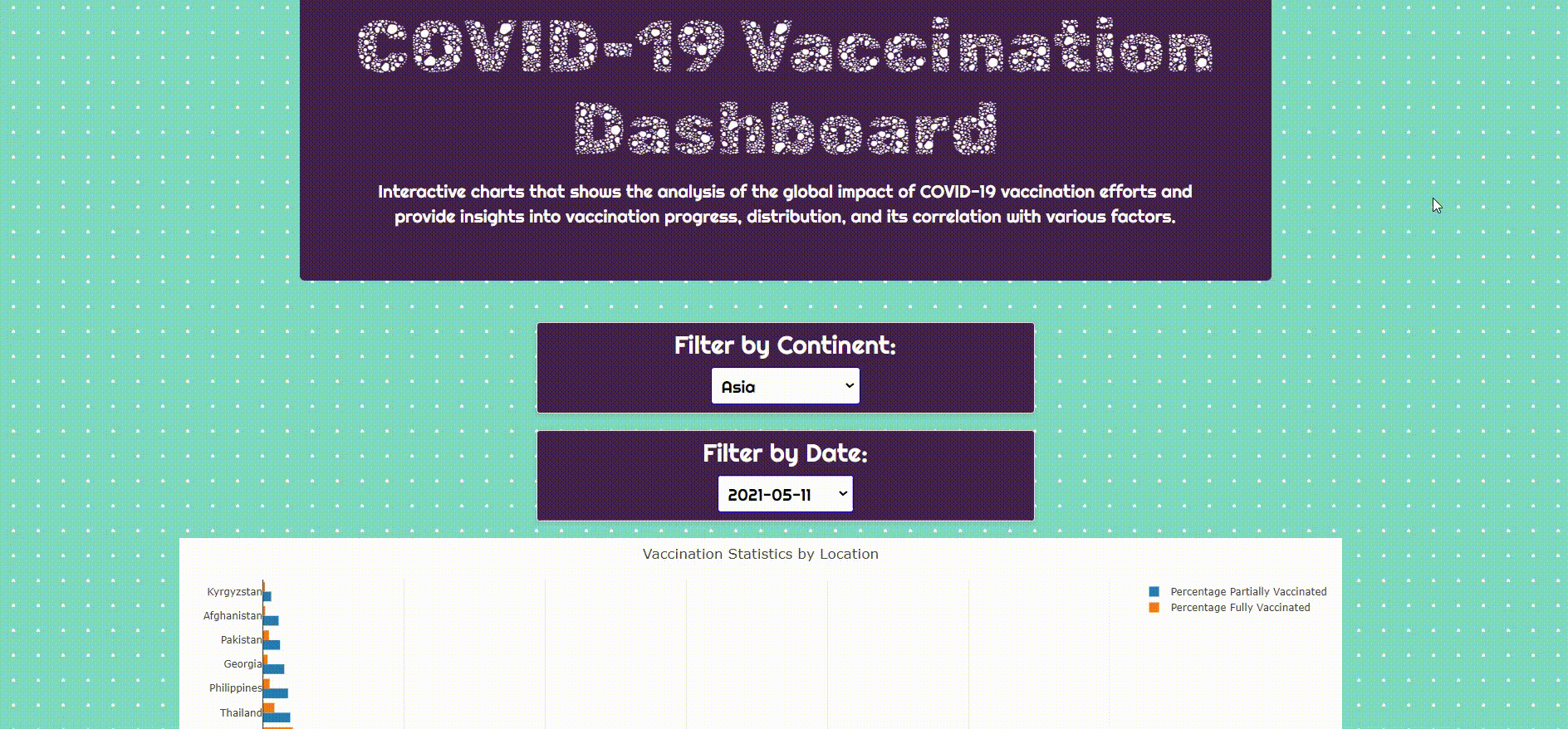 COVID-19 Vaccination Dashboard

Interactive charts that shows the analysis of the global impact of COVID-19 vaccination efforts and provide insights into vaccination progress, distribution, and its correlation with various factors.

Filter by Continent:

Asia

Filter by Date:

2021-05-11

Vaccination Statistics by Location

Kyrgyzstan
Afghanistan
Pakistan
Georgia
Philippines
Thailand

Percentage Partially Vaccinated
Percentage Fully Vaccinated